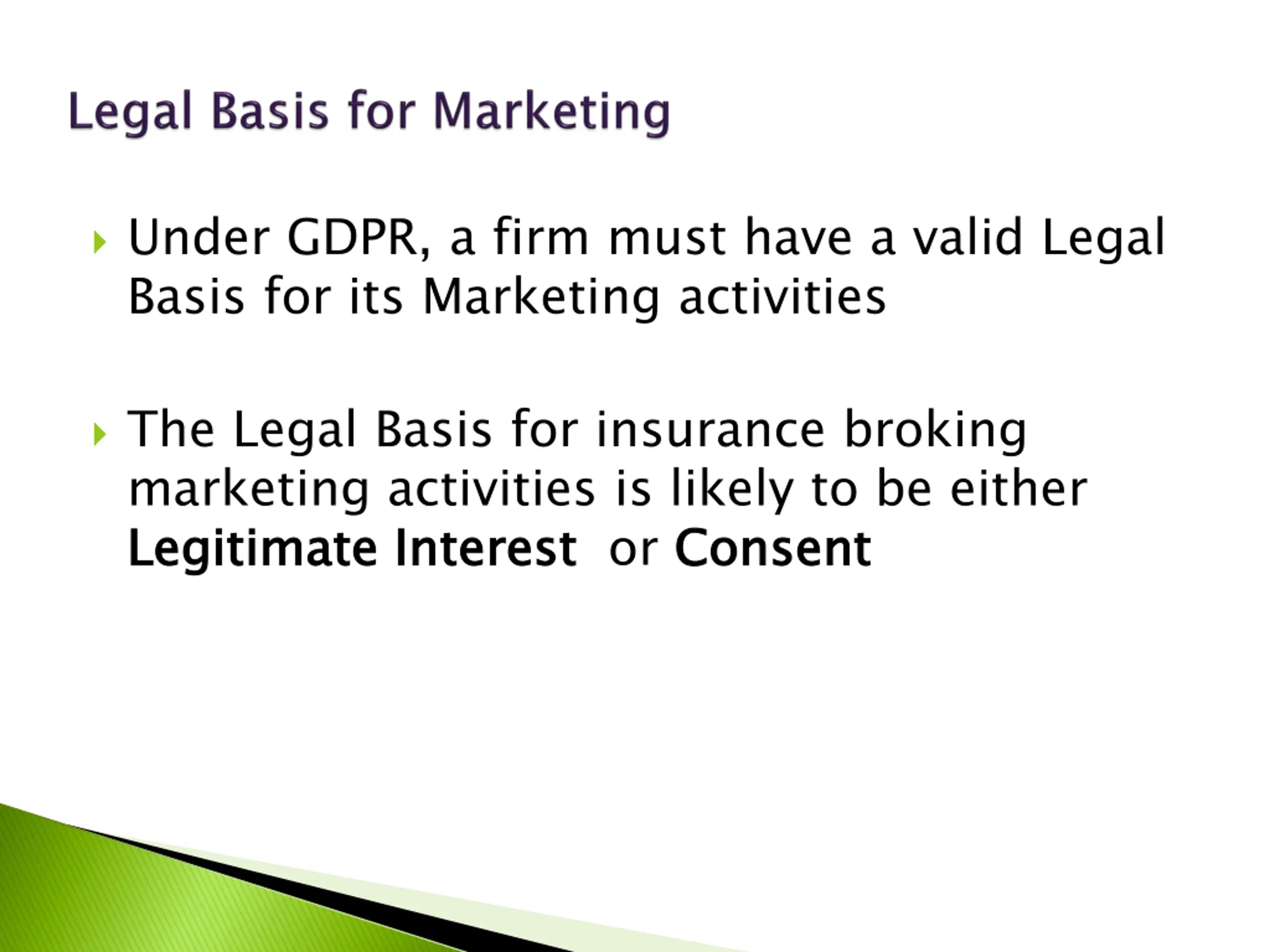 Legal Basis for Marketing

Under GDPR, a firm must have a valid Legal Basis for its Marketing activities

The Legal Basis for insurance broking marketing activities is likely to be either Legitimate Interest or Consent